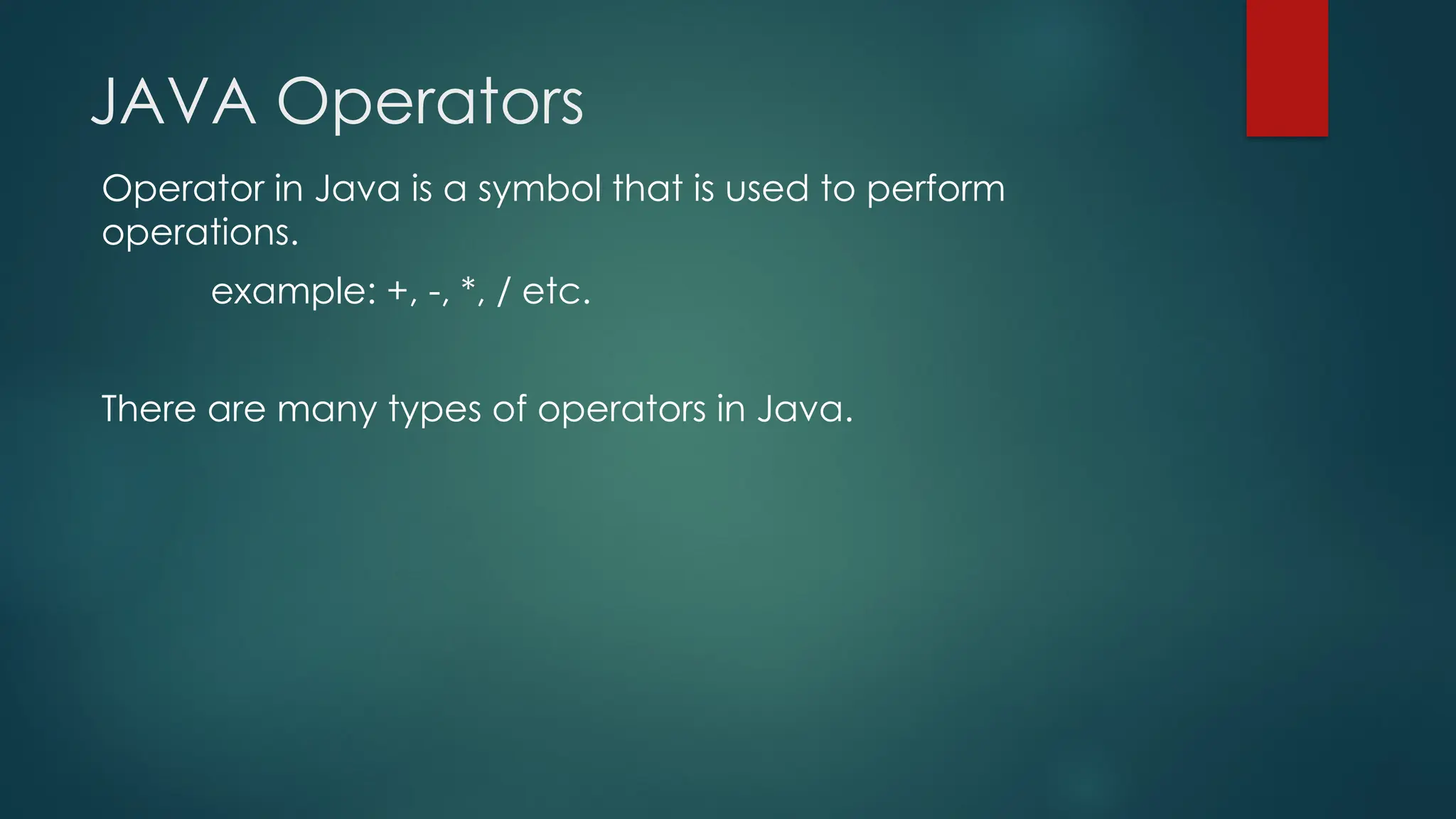 JAVA Operators

Operator in Java is a symbol that is used to perform operations.

example: +, -, *, / etc.

There are many types of operators in Java.